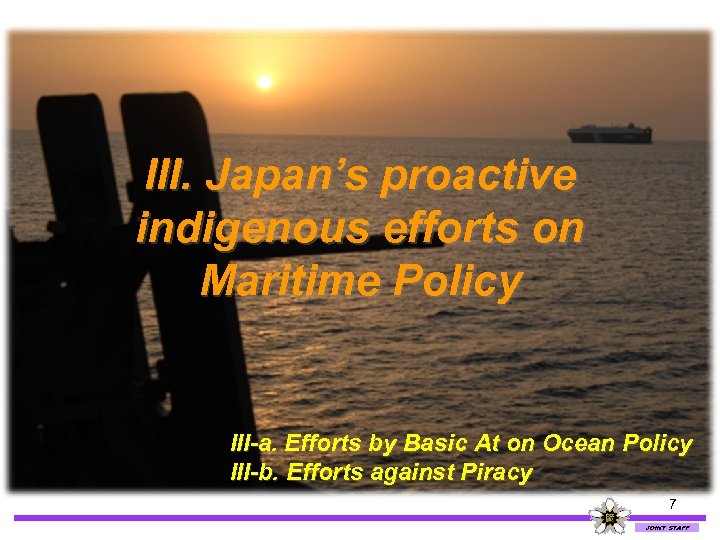 III. Japan's proactive indigenous efforts on Maritime Policy

III-a. Efforts by Basic At on Ocean Policy
III-b. Efforts against Piracy

7

JOINT STAFF